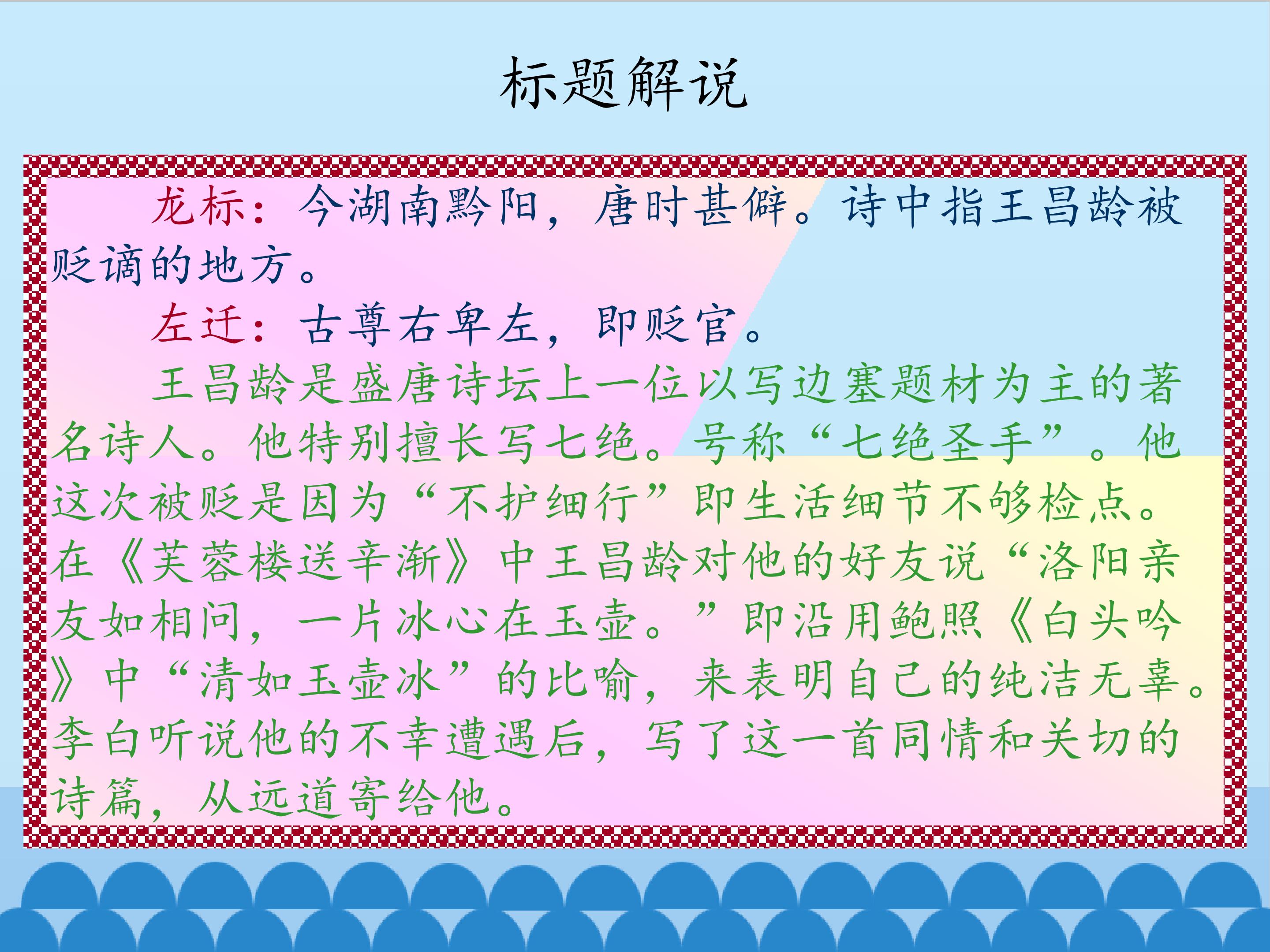 标题解说

龙标：今湖南黔阳，唐时甚僻。诗中指王昌龄被贬谪的地方。

左迁：古尊右卑左，即贬官。

王昌龄是盛唐诗坛上一位以写边塞题材为主的著名诗人。他特别擅长写七绝。号称“七绝圣手”。他这次被贬是因为“不护细行”即生活细节不够检点。在《芙蓉楼送辛渐》中王昌龄对他的好友说“洛阳亲友如相问，一片冰心在玉壶。”即沿用鲍照《白头吟》中“清如玉壶冰”的比喻，来表明自己的纯洁无辜。李白听说他的不幸遭遇后，写了这一首同情和关切的诗篇，从远道寄给他。